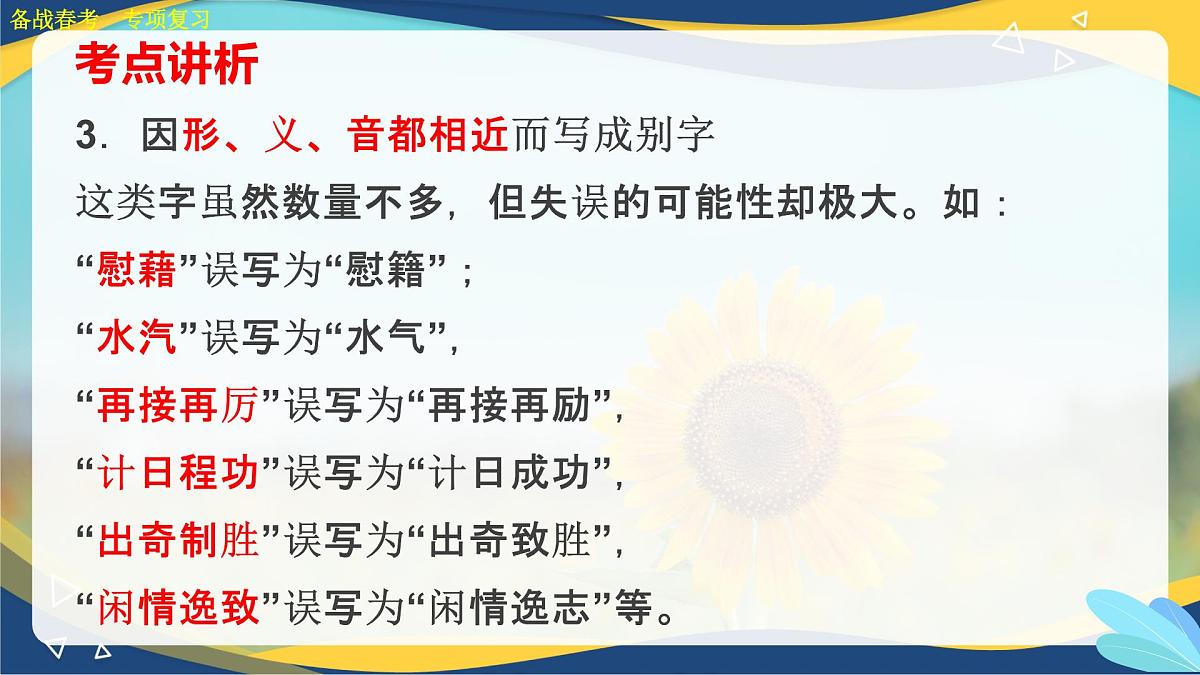 备战春考 专项复习

考点讲析

3．因形、义、音都相近而写成别字

这类字虽然数量不多，但失误的可能性却极大。如：

“慰藉”误写为“慰籍”；

“水汽”误写为“水气”，

“再接再厉”误写为“再接再励”，

“计日程功”误写为“计日成功”，

“出奇制胜”误写为“出奇致胜”，

“闲情逸致”误写为“闲情逸志”等。